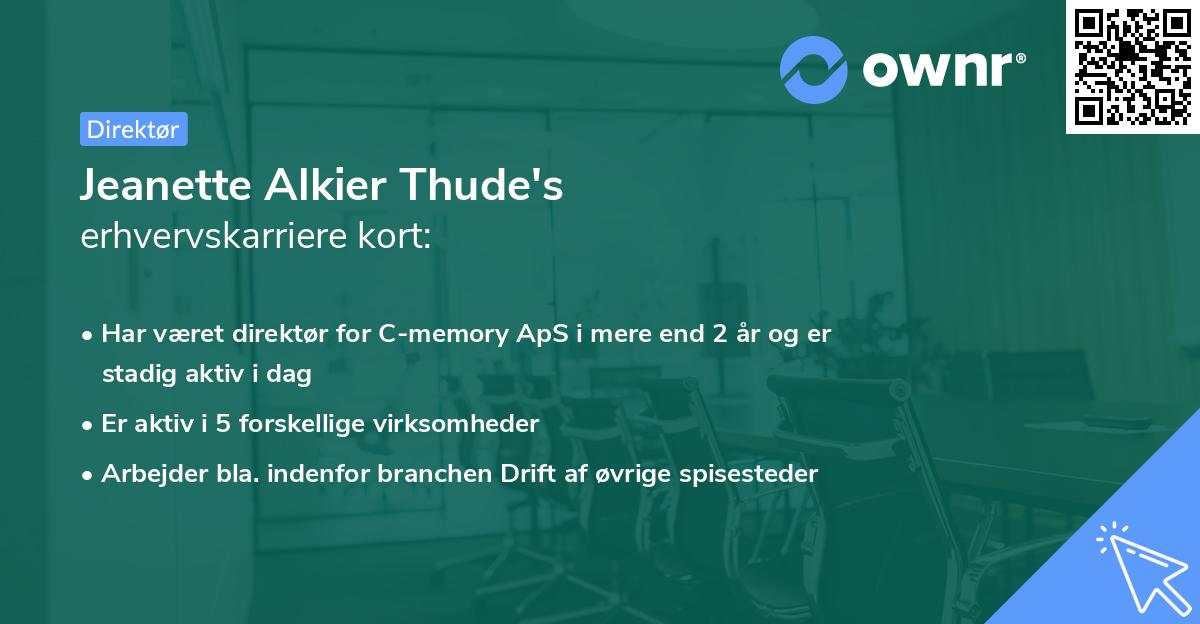 ownr®

Direktør

Jeanette Alkier Thude's
erhvervskarriere kort:

• Har været direktør for C-memory ApS i mere end 2 år og er stadig aktiv i dag
• Er aktiv i 5 forskellige virksomheder
• Arbejder bla. indenfor branchen Drift af øvrige spisesteder